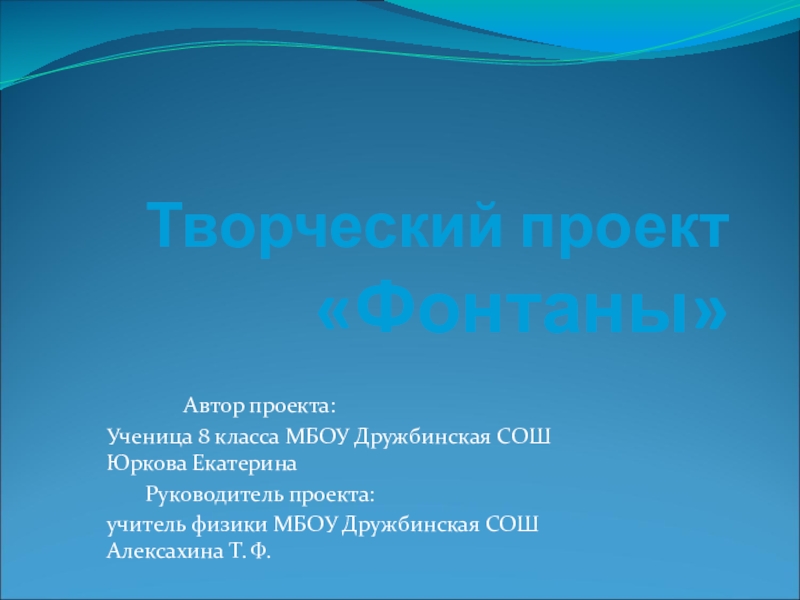 Творческий проект «Фонтаны»

Автор проекта:

Ученица 8 класса МБОУ Дружбинская СОШ Юркова Екатерина

Руководитель проекта:

учитель физики МБОУ Дружбинская СОШ Алексахина Т. Ф.